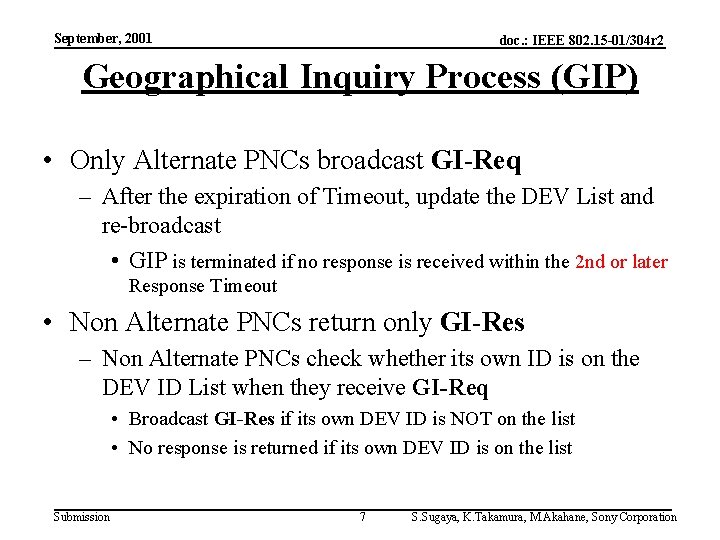 September, 2001

doc.: IEEE 802.15-01/304r2

Geographical Inquiry Process (GIP)

• Only Alternate PNCs broadcast GI-Req
– After the expiration of Timeout, update the DEV List and re-broadcast
• GIP is terminated if no response is received within the 2nd or later Response Timeout
• Non Alternate PNCs return only GI-Res
– Non Alternate PNCs check whether its own ID is on the DEV ID List when they receive GI-Req
• Broadcast GI-Res if its own DEV ID is NOT on the list
• No response is returned if its own DEV ID is on the list

Submission

7

S.Sugaya, K.Takamura, M.Akahane, Sony Corporation